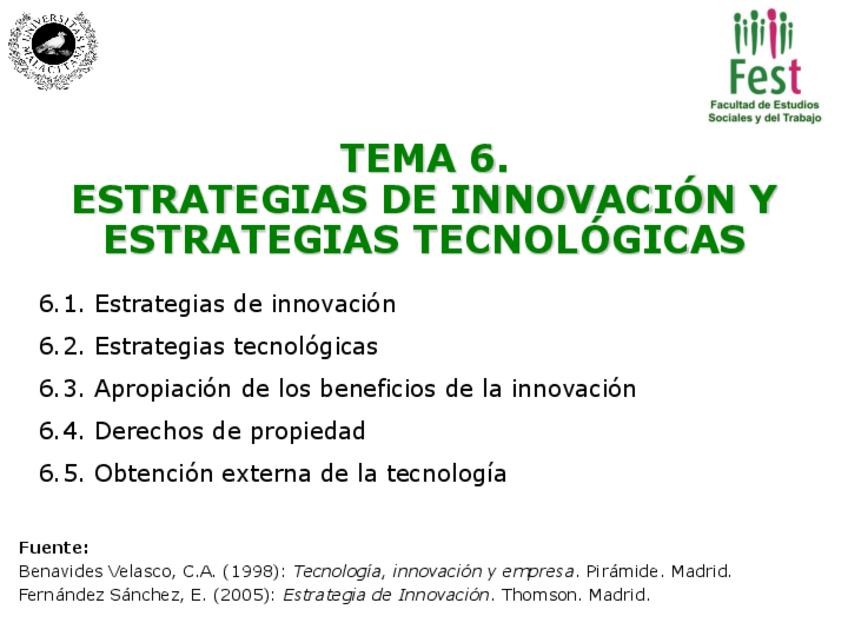 UNIVERSITAS MALACITANA

Fest
Facultad de Estudios Sociales y del Trabajo

TEMA 6.
ESTRATEGIAS DE INNOVACIÓN Y ESTRATEGIAS TECNOLÓGICAS

6.1. Estrategias de innovación

6.2. Estrategias tecnológicas

6.3. Apropiación de los beneficios de la innovación

6.4. Derechos de propiedad

6.5. Obtención externa de la tecnología

Fuente:
Benavides Velasco, C.A. (1998): Tecnología, innovación y empresa. Pirámide. Madrid.
Fernández Sánchez, E. (2005): Estrategia de Innovación. Thomson. Madrid.